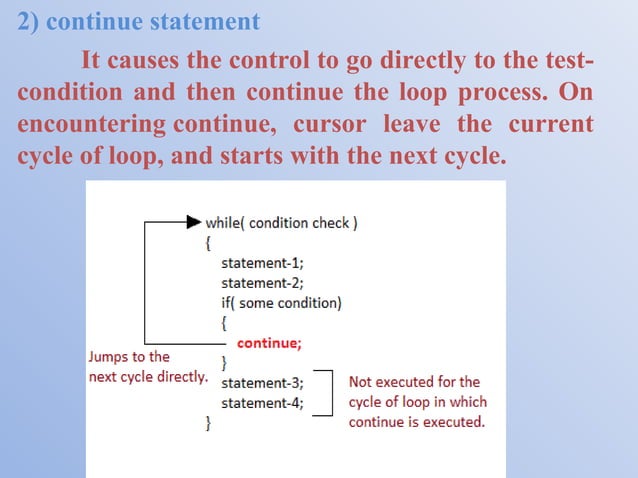 2) continue statement

It causes the control to go directly to the test-condition and then continue the loop process. On encountering continue, cursor leave the current cycle of loop, and starts with the next cycle.

while( condition check )
{
statement-1;
statement-2;
if( some condition)
{
continue;
}
statement-3;
statement-4;
}

Jumps to the next cycle directly.

Not executed for the cycle of loop in which continue is executed.